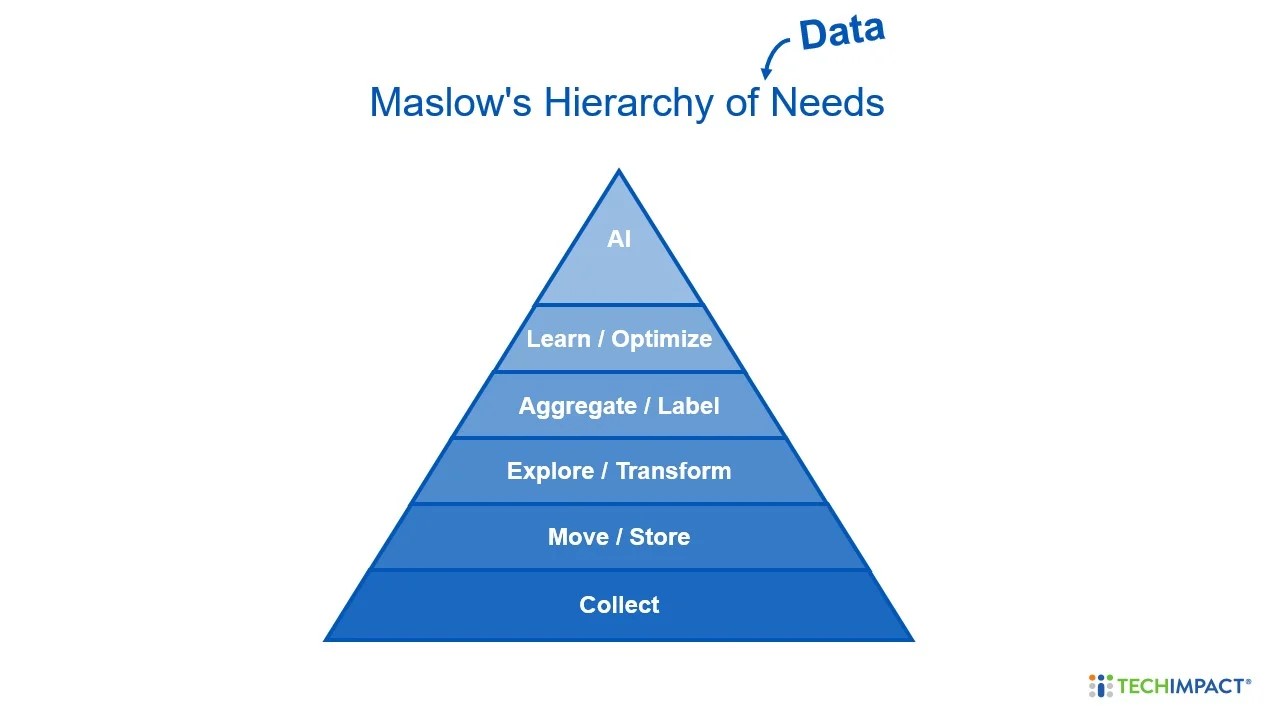 Data

Maslow's Hierarchy of Needs

AI

Learn / Optimize

Aggregate / Label

Explore / Transform

Move / Store

Collect

TECHIMPACT®